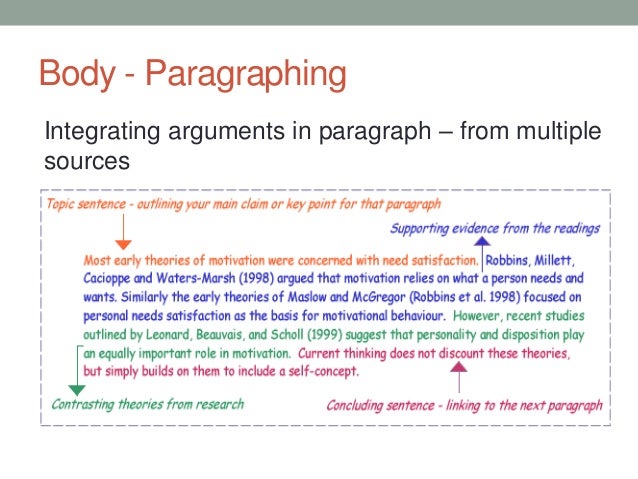 Body - Paragraphing

Integrating arguments in paragraph – from multiple sources

Topic sentence - outlining your main claim or key point for that paragraph

Supporting evidence from the readings

Most early theories of motivation were concerned with need satisfaction. Robbins, Millett, Cacioppe and Waters-Marsh (1998) argued that motivation relies on what a person needs and wants. Similarly the early theories of Maslow and McGregor (Robbins et al. 1998) focused on personal needs satisfaction as the basis for motivational behaviour. However, recent studies outlined by Leonard, Beauvais, and Scholl (1999) suggest that personality and disposition play an equally important role in motivation. Current thinking does not discount these theories, but simply builds on them to include a self-concept.

Contrasting theories from research

Concluding sentence - linking to the next paragraph